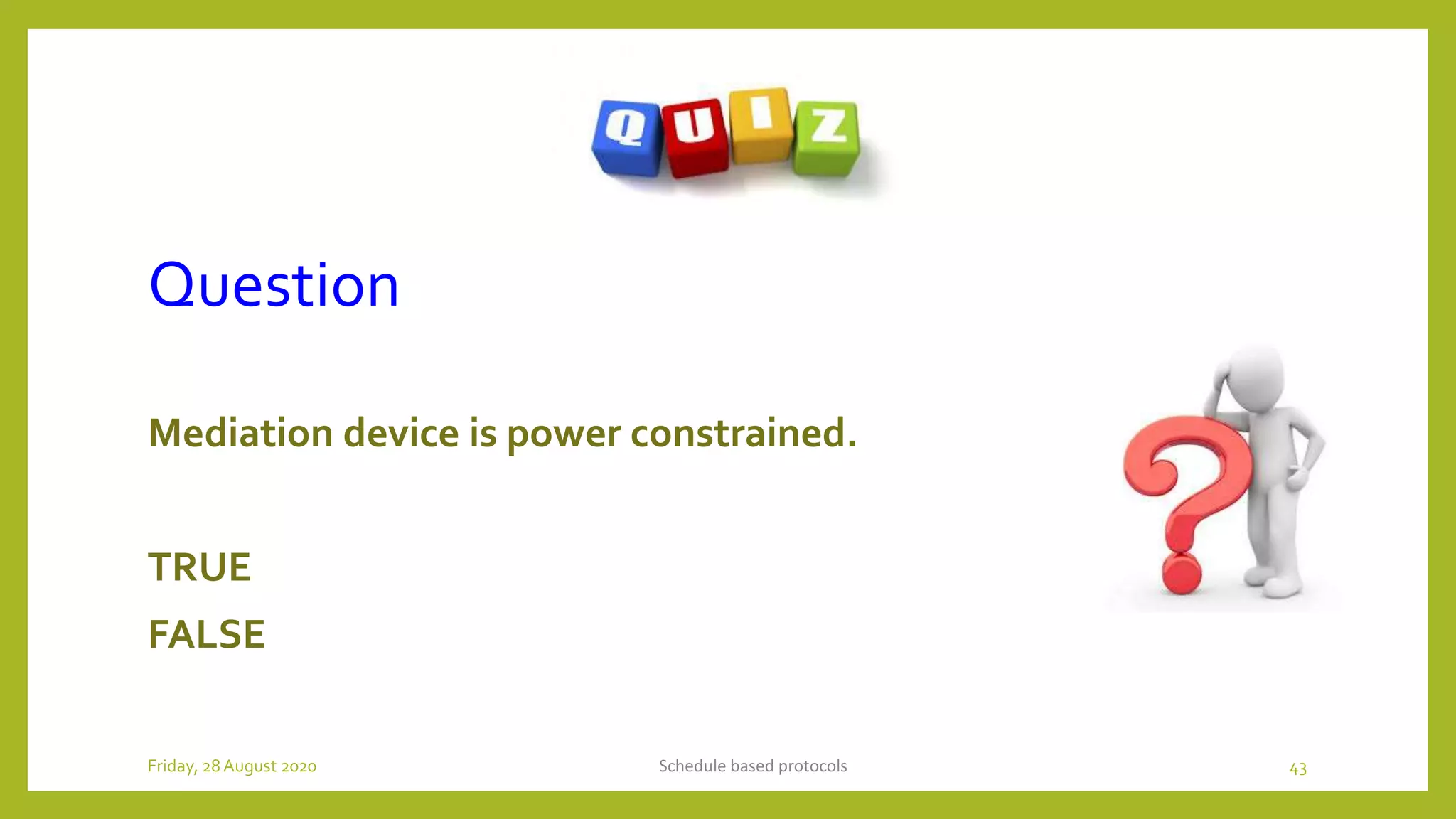 QUIZ

Question

Mediation device is power constrained.

TRUE

FALSE

Friday, 28 August 2020

Schedule based protocols

43